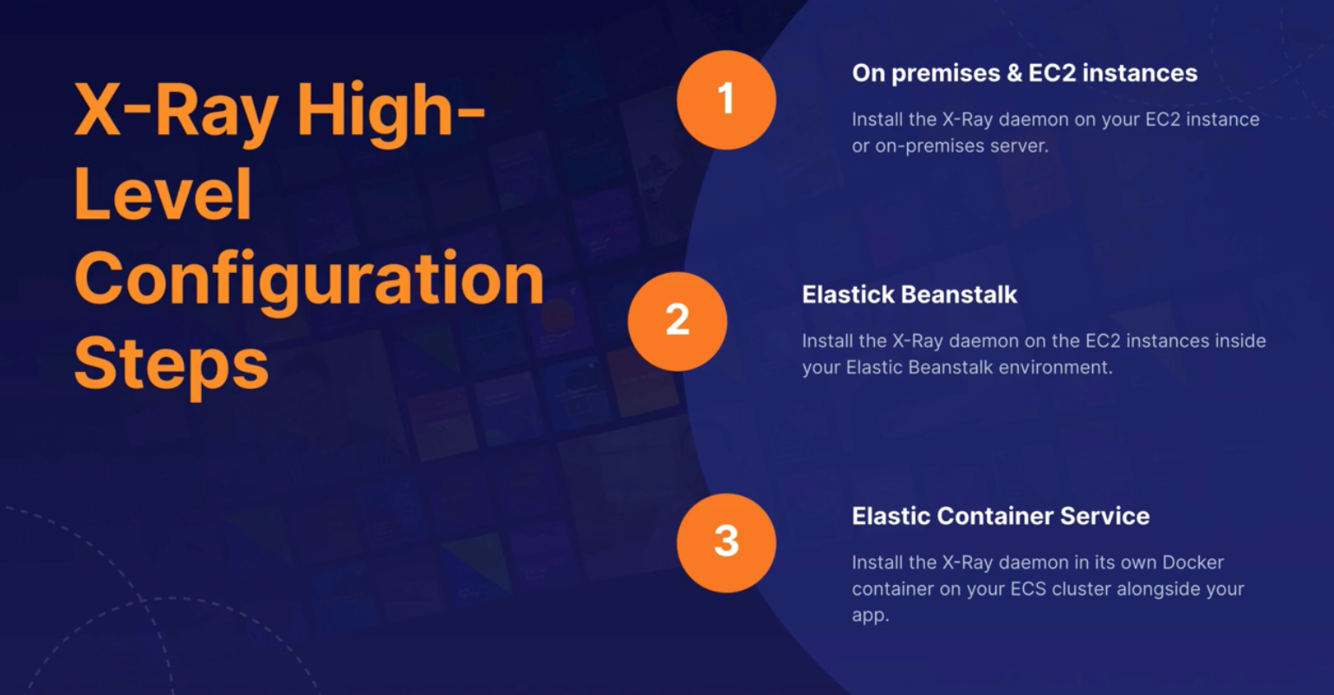 X-Ray High-Level Configuration Steps

1

On premises & EC2 instances

Install the X-Ray daemon on your EC2 instance or on-premises server.

2

Elastick Beanstalk

Install the X-Ray daemon on the EC2 instances inside your Elastic Beanstalk environment.

3

Elastic Container Service

Install the X-Ray daemon in its own Docker container on your ECS cluster alongside your app.